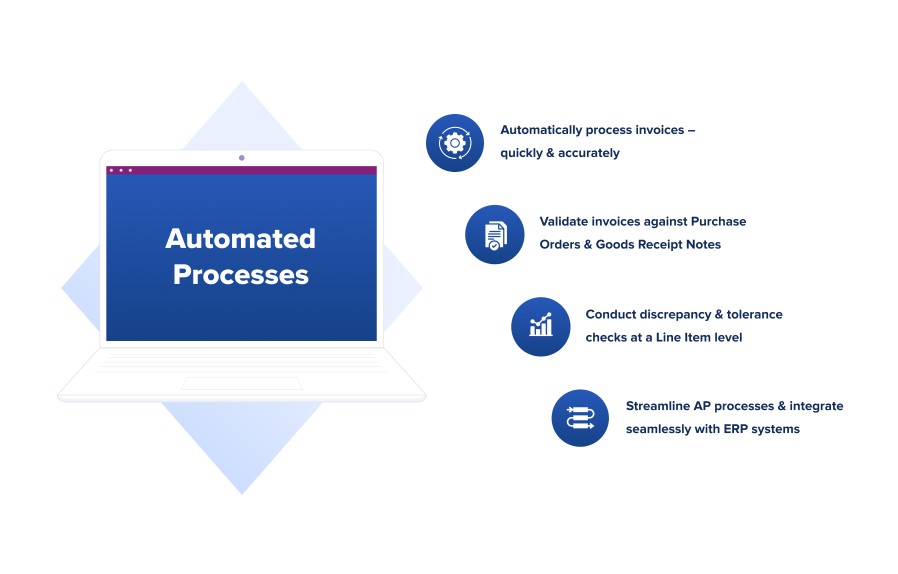 Automated Processes

Automatically process invoices – quickly & accurately

Validate invoices against Purchase Orders & Goods Receipt Notes

Conduct discrepancy & tolerance checks at a Line Item level

Streamline AP processes & integrate seamlessly with ERP systems